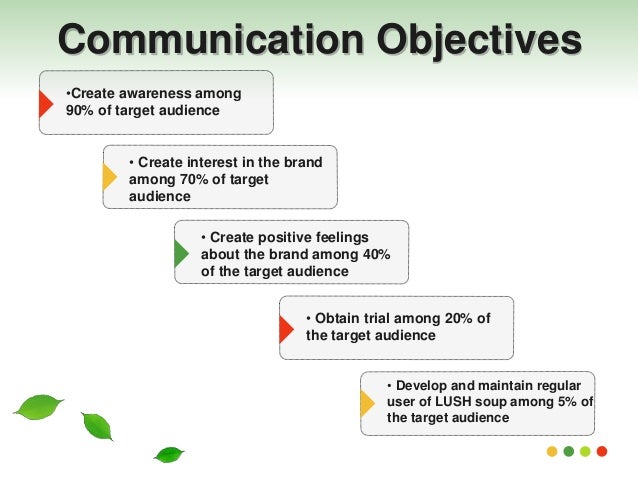 Communication Objectives

•Create awareness among 90% of target audience

• Create interest in the brand among 70% of target audience

• Create positive feelings about the brand among 40% of the target audience

• Obtain trial among 20% of the target audience

• Develop and maintain regular user of LUSH soup among 5% of the target audience